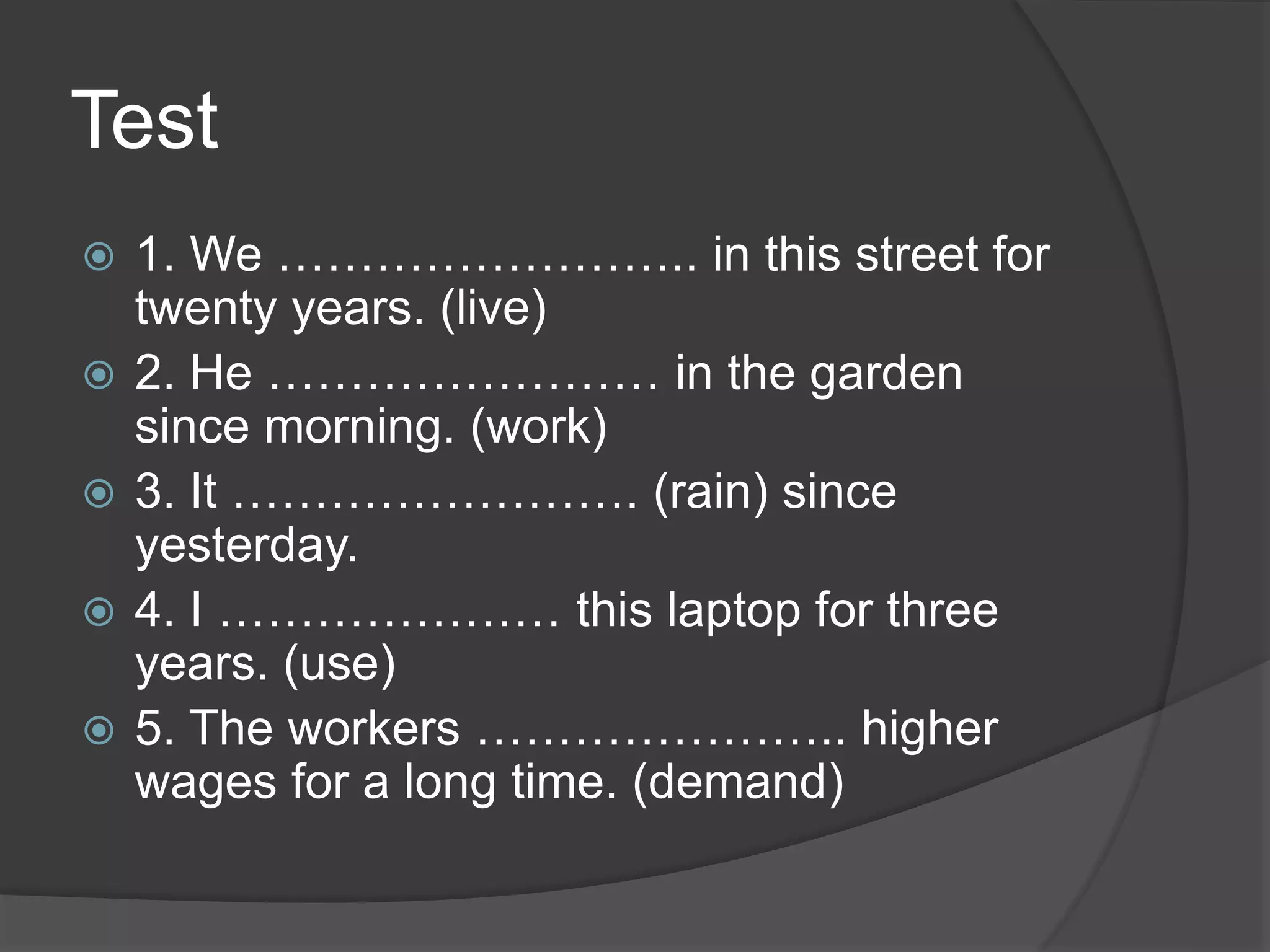 Test

1. We …………………….. in this street for twenty years. (live)

2. He …………………… in the garden since morning. (work)

3. It …………………… (rain) since yesterday.

4. I ………………… this laptop for three years. (use)

5. The workers ………………….. higher wages for a long time. (demand)